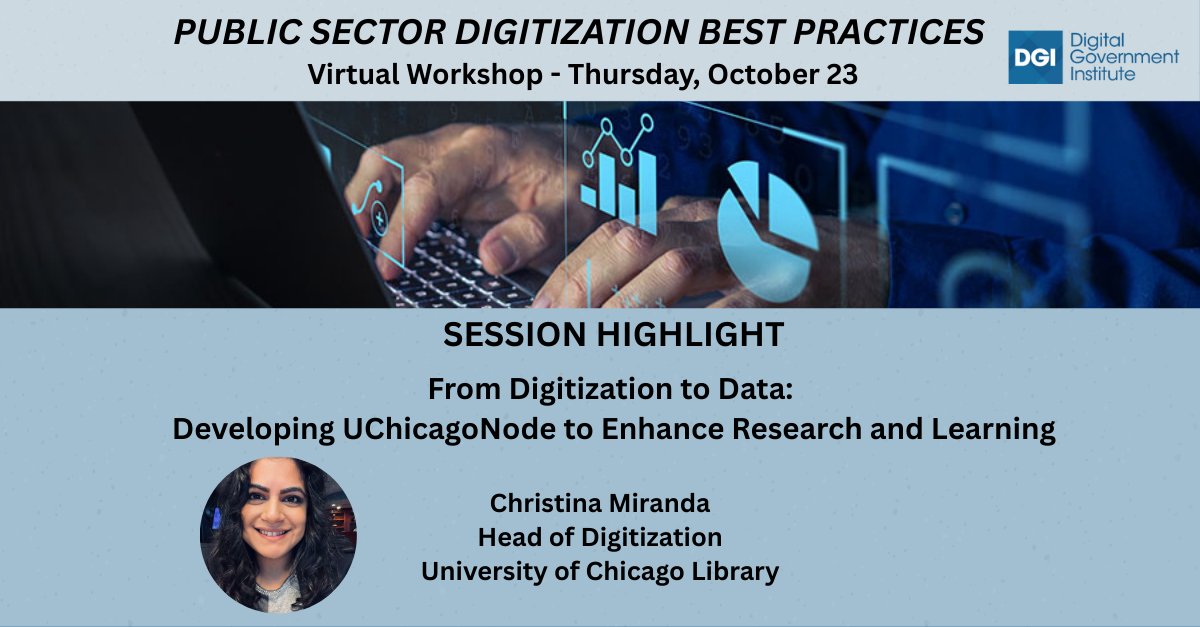 PUBLIC SECTOR DIGITIZATION BEST PRACTICES
Virtual Workshop - Thursday, October 23

DGI Digital Government Institute

SESSION HIGHLIGHT

From Digitization to Data:
Developing UChicagoNode to Enhance Research and Learning

Christina Miranda
Head of Digitization
University of Chicago Library